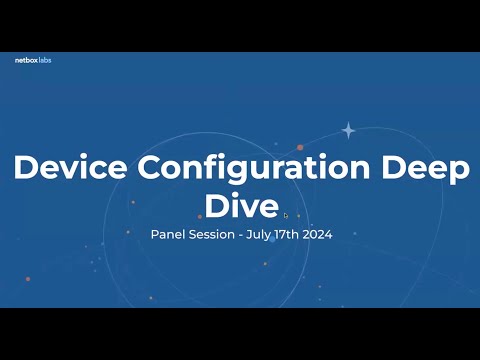 netbox labs

Device Configuration Deep Dive

Panel Session - July 17th 2024